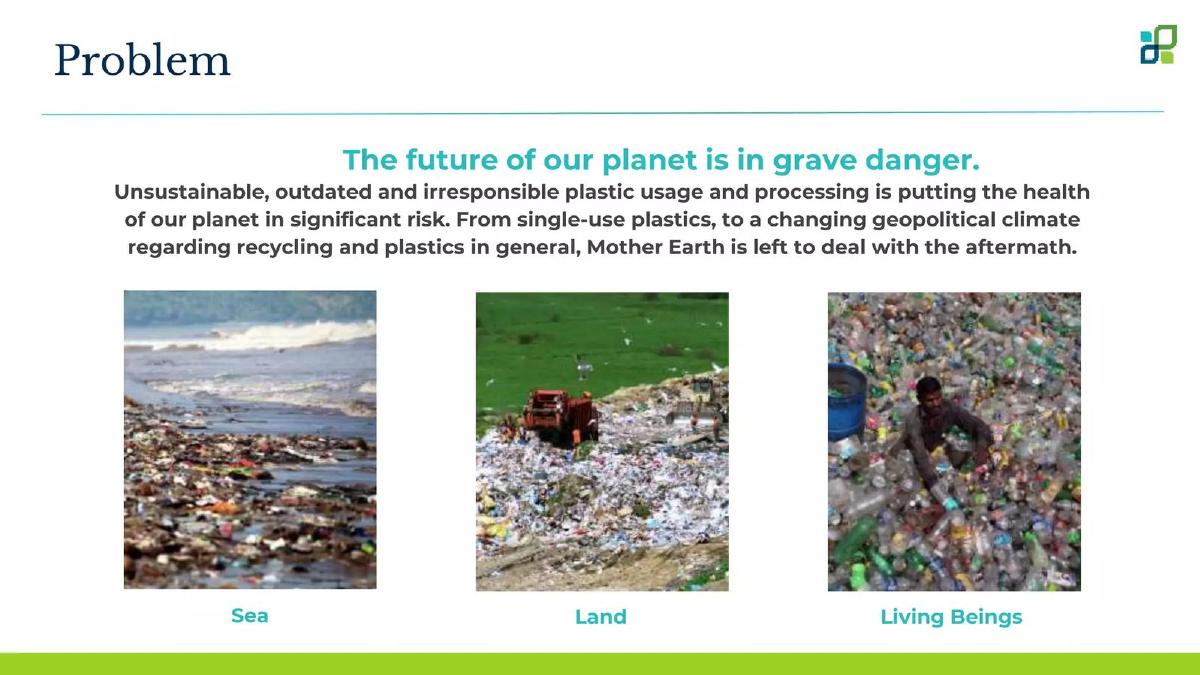 Problem

The future of our planet is in grave danger.

Unsustainable, outdated and irresponsible plastic usage and processing is putting the health of our planet in significant risk. From single-use plastics, to a changing geopolitical climate regarding recycling and plastics in general, Mother Earth is left to deal with the aftermath.

Sea

Land

Living Beings